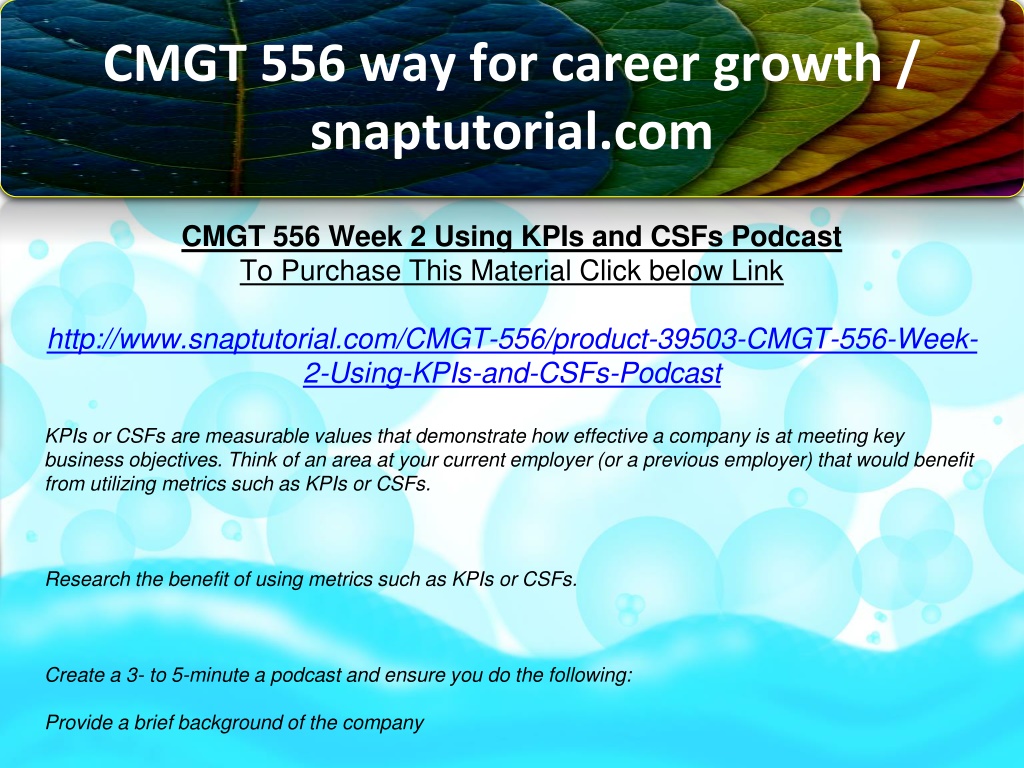 CMGT 556 way for career growth / snaptutorial.com

CMGT 556 Week 2 Using KPIs and CSFs Podcast
To Purchase This Material Click below Link

http://www.snaptutorial.com/CMGT-556/product-39503-CMGT-556-Week-2-Using-KPIs-and-CSFs-Podcast

KPIs or CSFs are measurable values that demonstrate how effective a company is at meeting key business objectives. Think of an area at your current employer (or a previous employer) that would benefit from utilizing metrics such as KPIs or CSFs.

Research the benefit of using metrics such as KPIs or CSFs.

Create a 3- to 5-minute a podcast and ensure you do the following:

Provide a brief background of the company